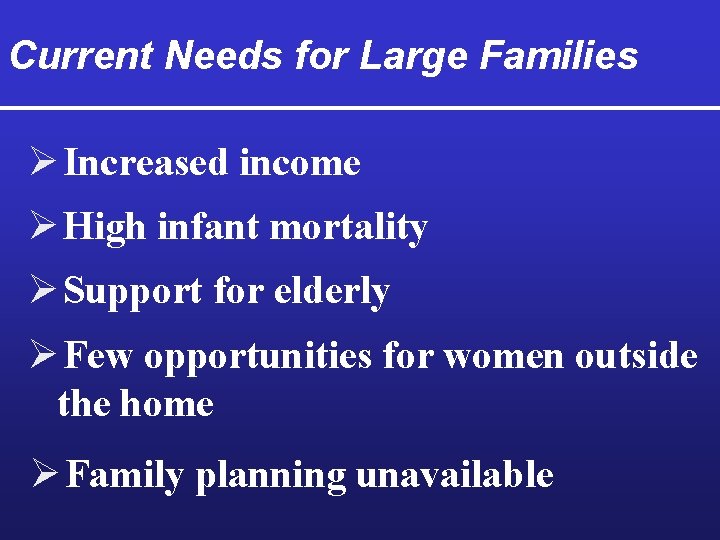 Current Needs for Large Families

➢ Increased income

➢ High infant mortality

➢ Support for elderly

➢ Few opportunities for women outside the home

➢ Family planning unavailable